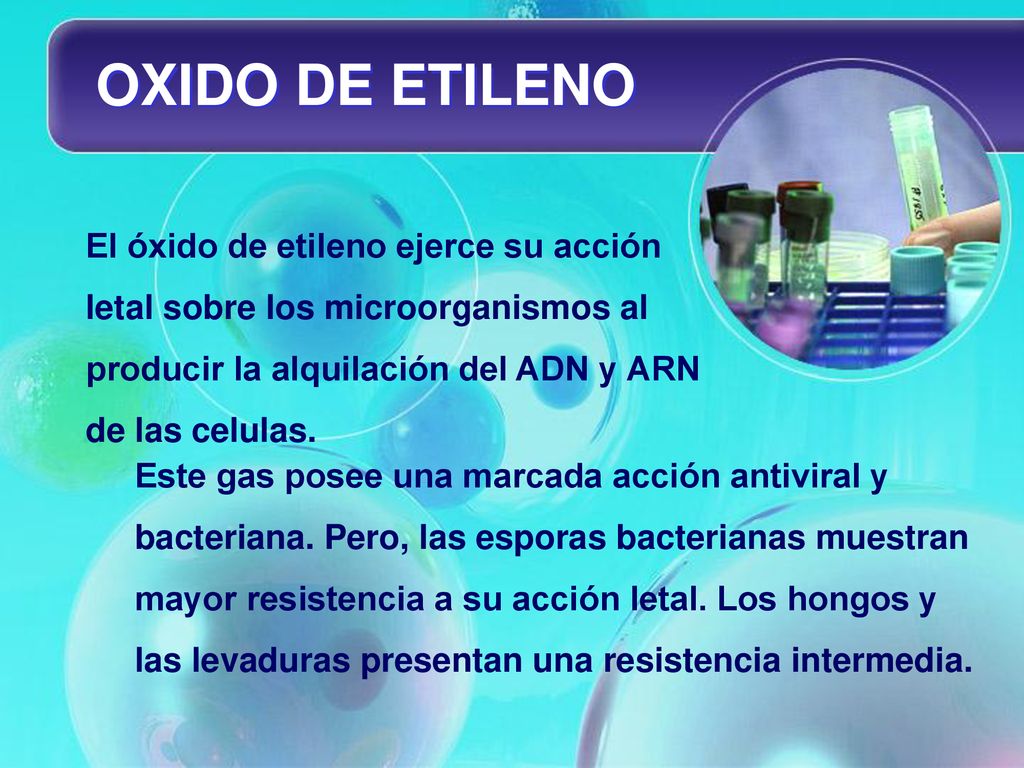 OXIDO DE ETILENO

El óxido de etileno ejerce su acción letal sobre los microorganismos al producir la alquilación del ADN y ARN de las celulas.

Este gas posee una marcada acción antiviral y bacteriana. Pero, las esporas bacterianas muestran mayor resistencia a su acción letal. Los hongos y las levaduras presentan una resistencia intermedia.